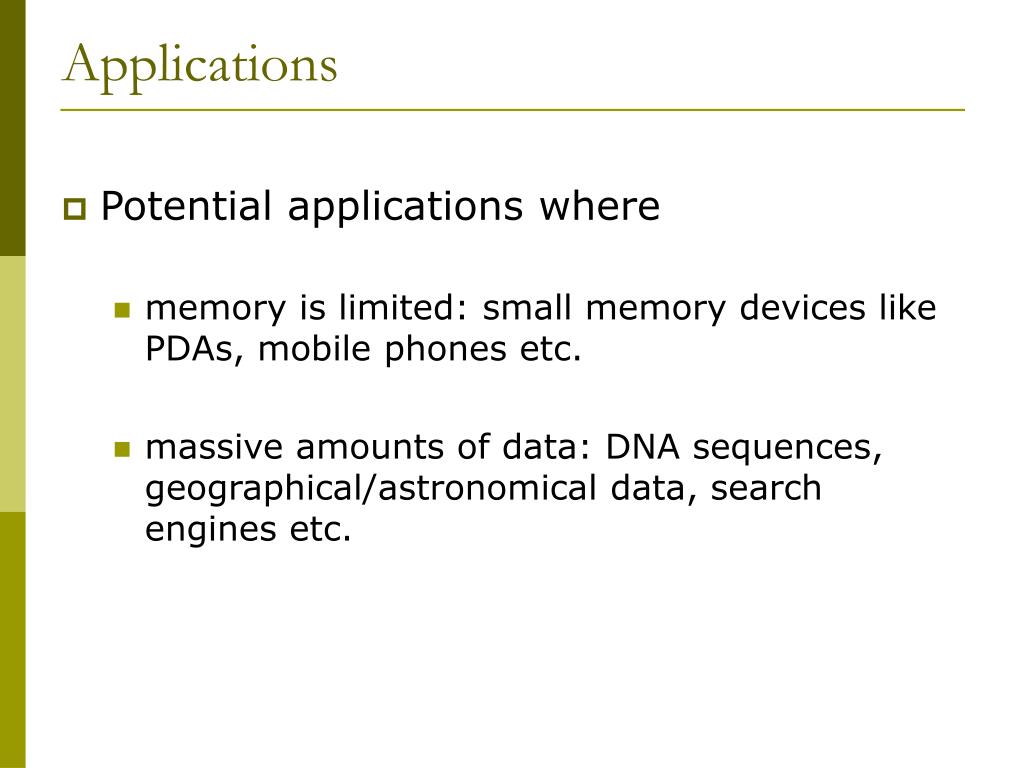 Applications

Potential applications where

memory is limited: small memory devices like PDAs, mobile phones etc.

massive amounts of data: DNA sequences, geographical/astronomical data, search engines etc.